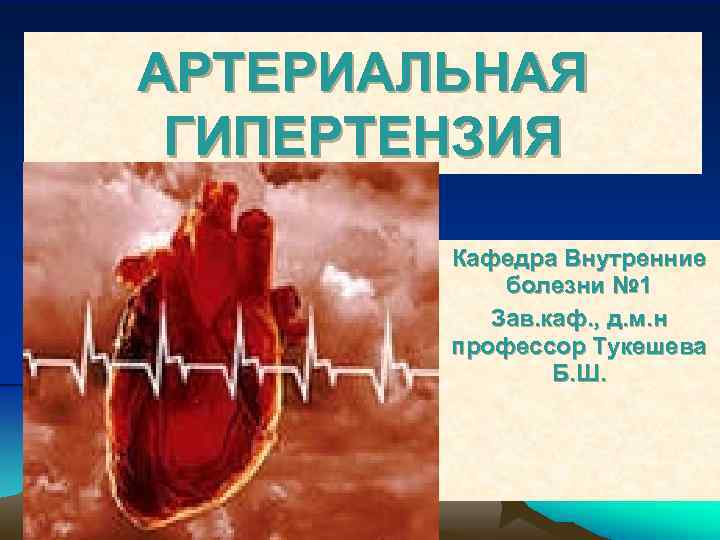 АРТЕРИАЛЬНАЯ ГИПЕРТЕНЗИЯ

Кафедра Внутренние болезни №1

Зав.каф., д.м.н профессор Тукешева Б.Ш.